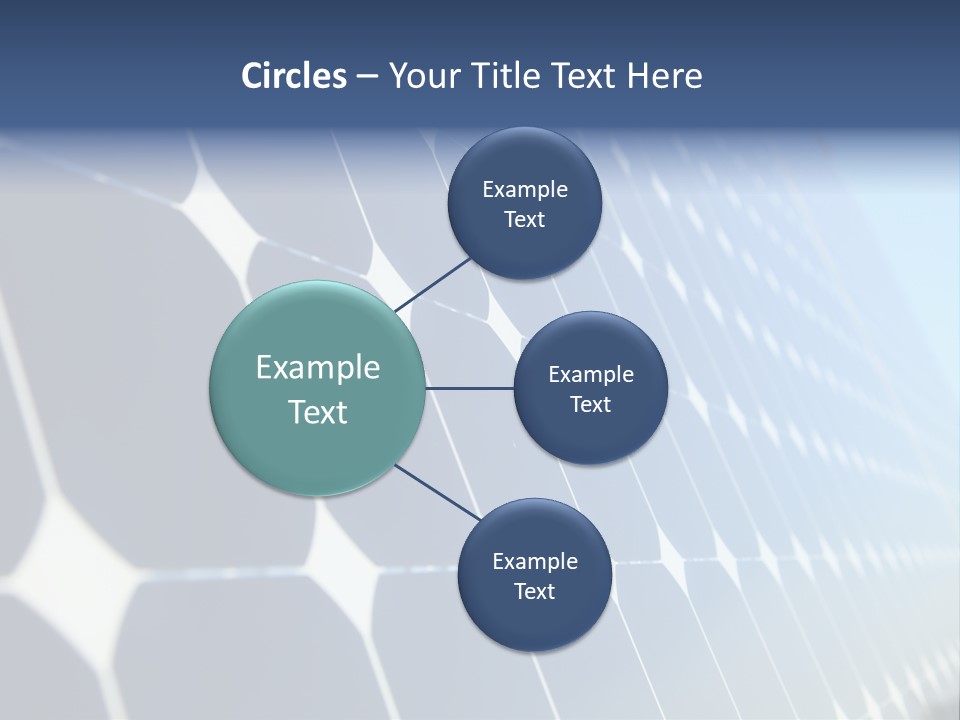 Circles – Your Title Text Here

Example Text

Example Text

Example Text

Example Text